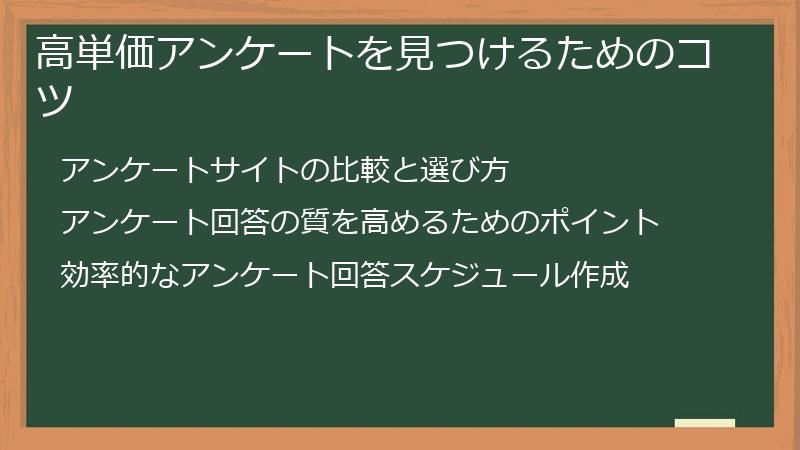 高単価アンケートを見つけるためのコツ

アンケートサイトの比較と選び方

アンケート回答の質を高めるためのポイント

効率的なアンケート回答スケジュール作成